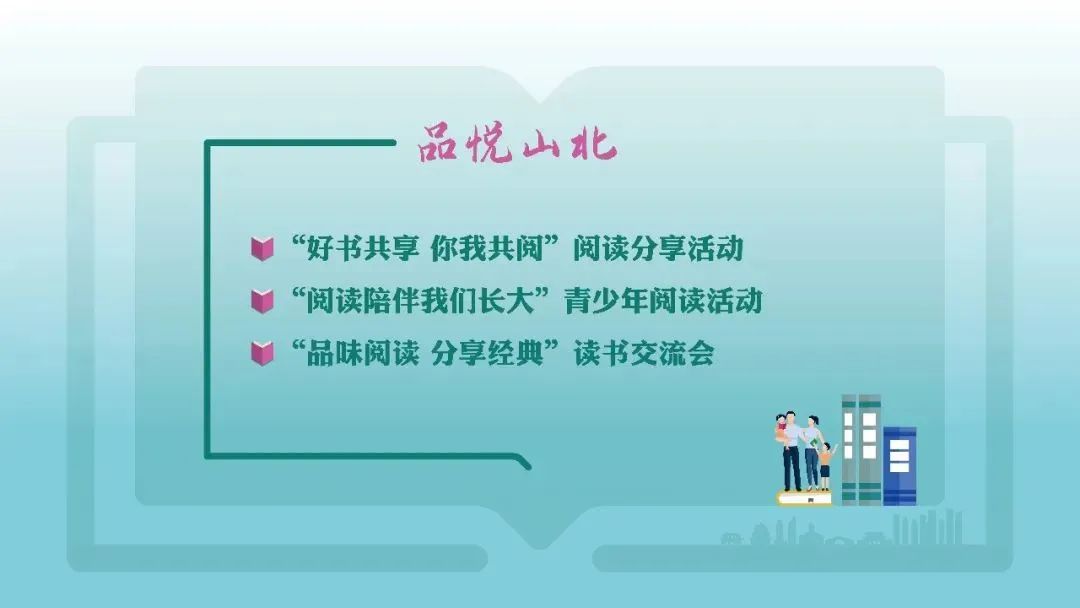 品悦山北

“好书共享 你我共阅”阅读分享活动

“阅读陪伴我们长大”青少年阅读活动

“品味阅读 分享经典”读书交流会